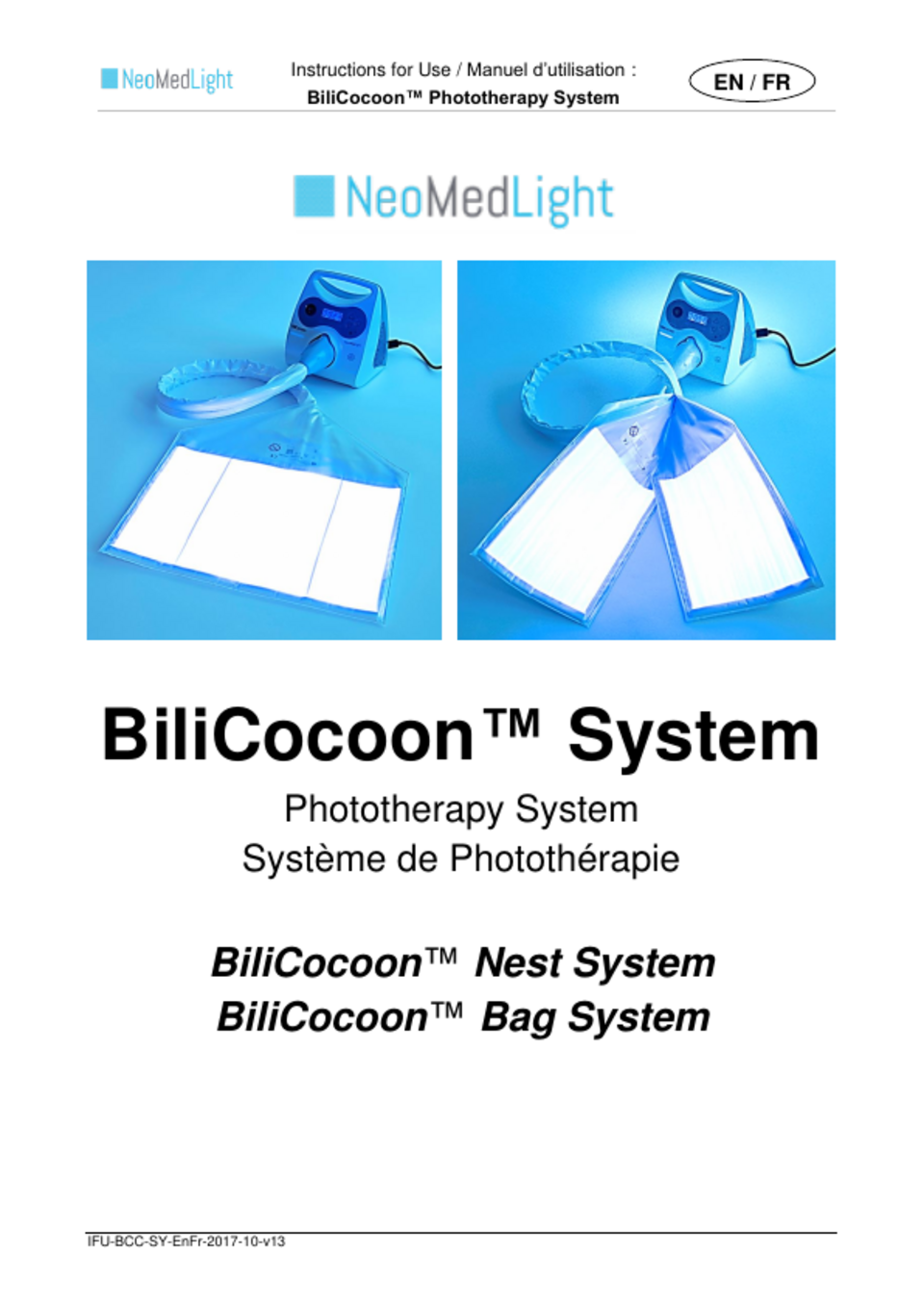 NeoMedLight

Instructions for Use / Manuel d'utilisation :
BiliCocoon™ Phototherapy System

EN / FR

NeoMedLight

BiliCocoon™ System

Phototherapy System
Système de Photothérapie

BiliCocoon™ Nest System
BiliCocoon™ Bag System

IFU-BCC-SY-EnFr-2017-10-v13